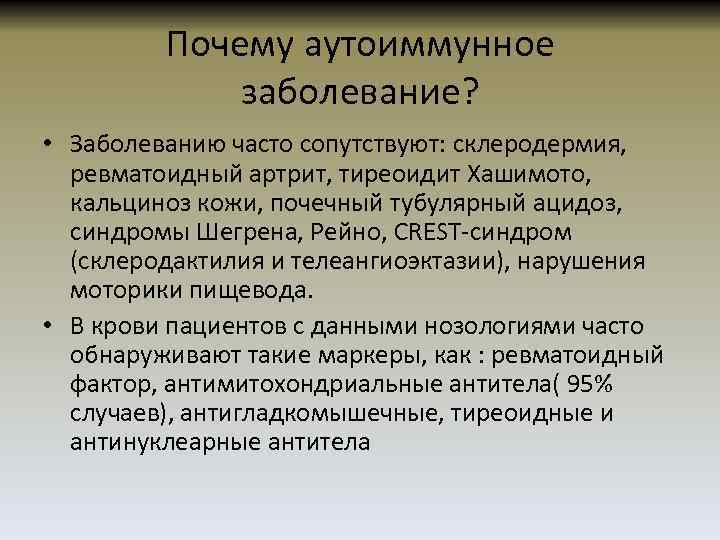 Почему аутоиммунное заболевание?

• Заболеванию часто сопутствуют: склеродермия, ревматоидный артрит, тиреоидит Хашимото, кальциноз кожи, почечный тубулярный ацидоз, синдромы Шегрена, Рейно, CREST-синдром (склеродактилия и телеангиоэктазии), нарушения моторики пищевода.

• В крови пациентов с данными нозологиями часто обнаруживают такие маркеры, как : ревматоидный фактор, антимитохондриальные антитела( 95% случаев), антигладкомышечные, тиреоидные и антинуклеарные антитела